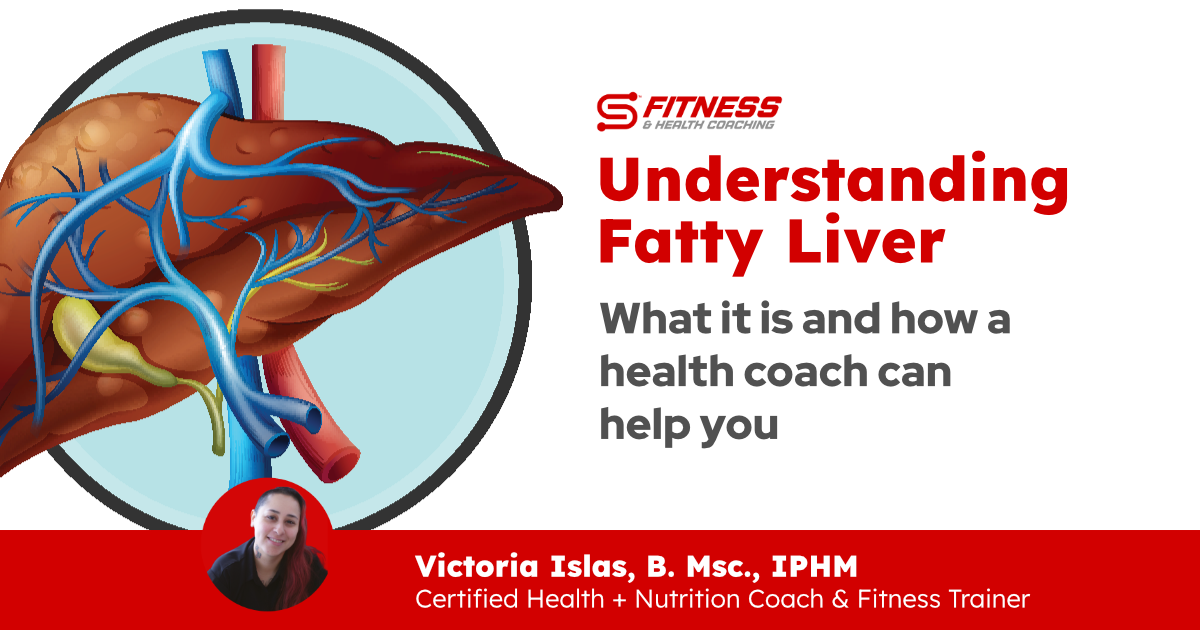 S FITNESS
& HEALTH COACHING

Understanding Fatty Liver

What it is and how a health coach can help you

Victoria Islas, B. Msc., IPHM
Certified Health + Nutrition Coach & Fitness Trainer